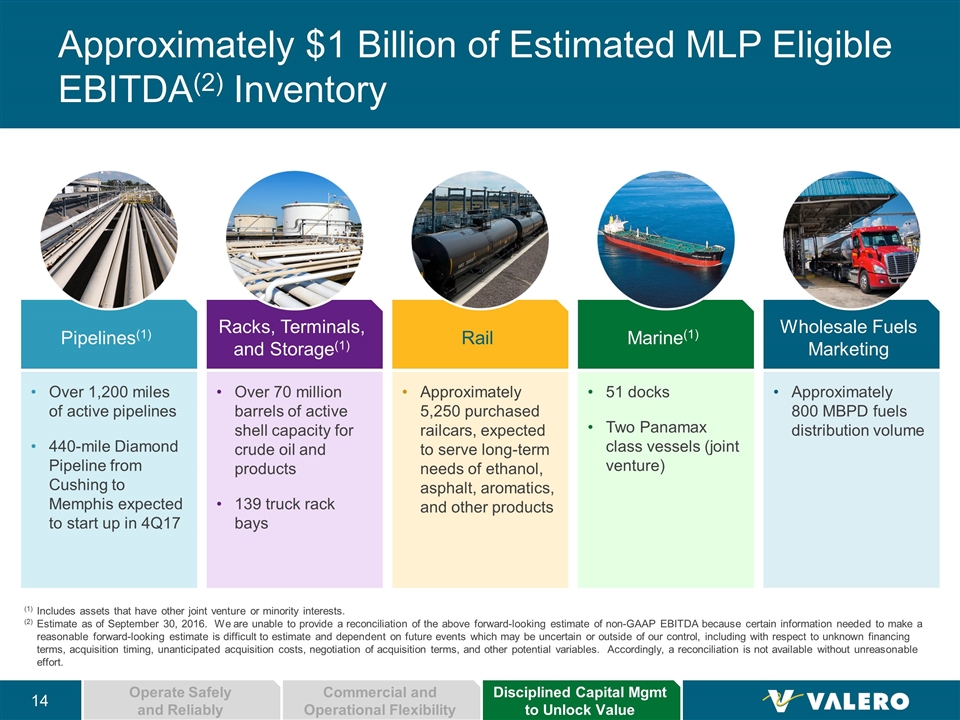 Approximately $1 Billion of Estimated MLP Eligible EBITDA$^{(2)}$ Inventory

Pipelines$^{(1)}$

• Over 1,200 miles of active pipelines

• 440-mile Diamond Pipeline from Cushing to Memphis expected to start up in 4Q17

Racks, Terminals, and Storage$^{(1)}$

• Over 70 million barrels of active shell capacity for crude oil and products

• 139 truck rack bays

Rail

• Approximately 5,250 purchased railcars, expected to serve long-term needs of ethanol, asphalt, aromatics, and other products

Marine$^{(1)}$

• 51 docks

• Two Panamax class vessels (joint venture)

Wholesale Fuels Marketing

• Approximately 800 MBPD fuels distribution volume

$^{(1)}$ Includes assets that have other joint venture or minority interests.
$^{(2)}$ Estimate as of September 30, 2016. We are unable to provide a reconciliation of the above forward-looking estimate of non-GAAP EBITDA because certain information needed to make a reasonable forward-looking estimate is difficult to estimate and dependent on future events which may be uncertain or outside of our control, including with respect to unknown financing terms, acquisition timing, unanticipated acquisition costs, negotiation of acquisition terms, and other potential variables. Accordingly, a reconciliation is not available without unreasonable effort.

14

Operate Safely and Reliably

Commercial and Operational Flexibility

Disciplined Capital Mgmt to Unlock Value

VALERO